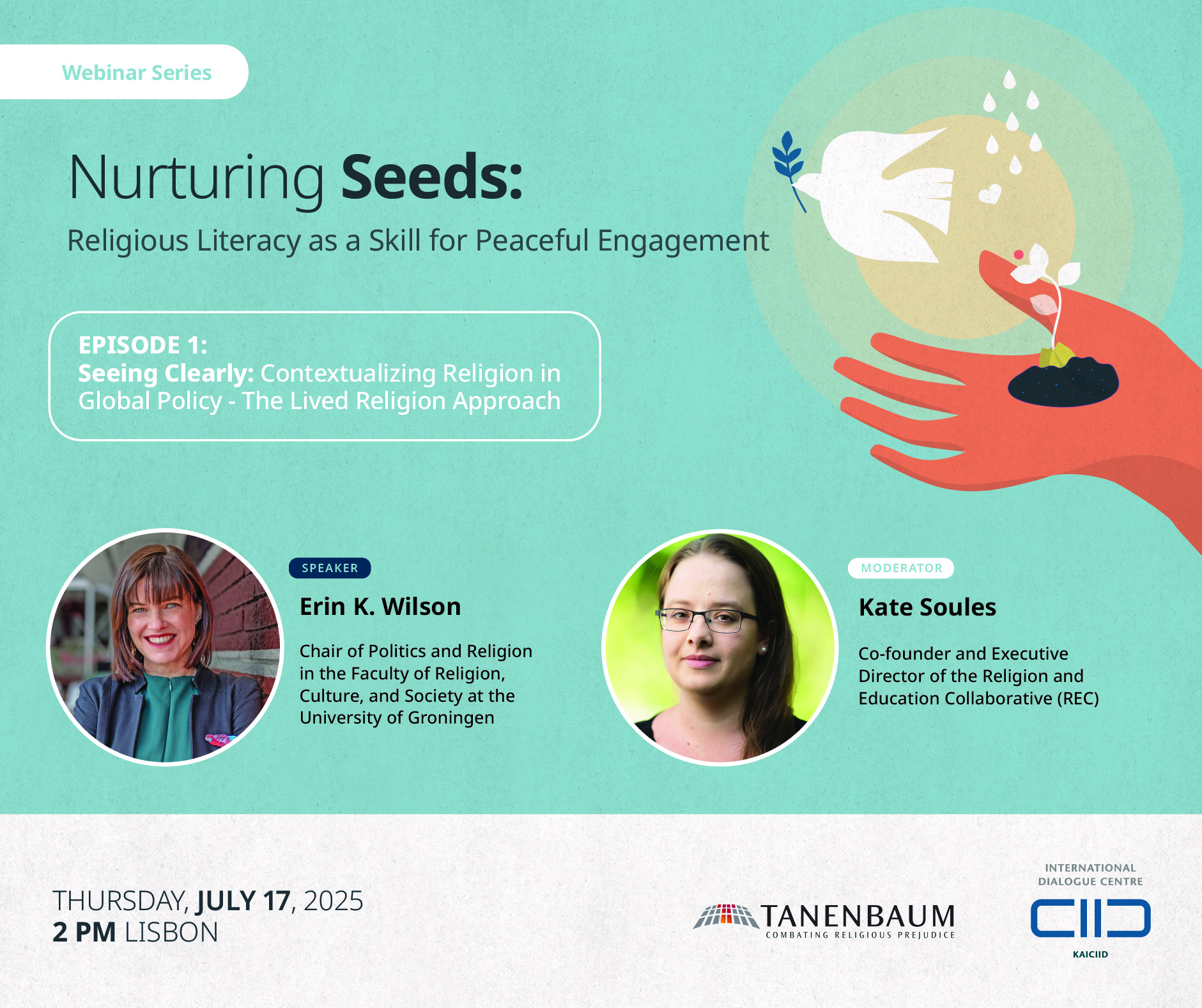 Webinar Series

Nurturing Seeds:
Religious Literacy as a Skill for Peaceful Engagement

EPISODE 1:
Seeing Clearly: Contextualizing Religion in Global Policy - The Lived Religion Approach

SPEAKER
Erin K. Wilson
Chair of Politics and Religion in the Faculty of Religion, Culture, and Society at the University of Groningen

MODERATOR
Kate Soules
Co-founder and Executive Director of the Religion and Education Collaborative (REC)

THURSDAY, JULY 17, 2025
2 PM LISBON

TANENBAUM
COMBATING RELIGIOUS PREJUDICE

INTERNATIONAL DIALOGUE CENTRE
KAICIID